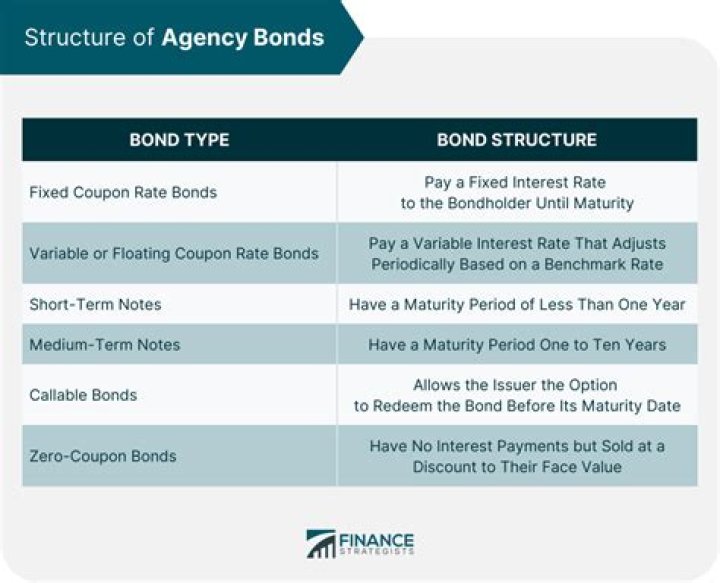 Structure of Agency Bonds

| BOND TYPE | BOND STRUCTURE |
|---|---|
| Fixed Coupon Rate Bonds | Pay a Fixed Interest Rate to the Bondholder Until Maturity |
| Variable or Floating Coupon Rate Bonds | Pay a Variable Interest Rate That Adjusts Periodically Based on a Benchmark Rate |
| Short-Term Notes | Have a Maturity Period of Less Than One Year |
| Medium-Term Notes | Have a Maturity Period One to Ten Years |
| Callable Bonds | Allows the Issuer the Option to Redeem the Bond Before Its Maturity Date |
| Zero-Coupon Bonds | Have No Interest Payments but Sold at a Discount to Their Face Value |

FINANCE STRATEGISTS